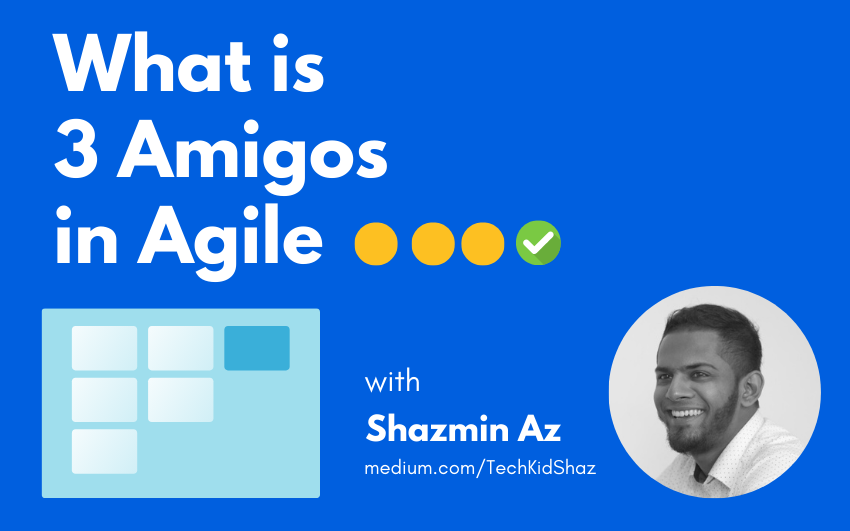 What is 3 Amigos in Agile

with
Shazmin Az
medium.com/TechKidShaz